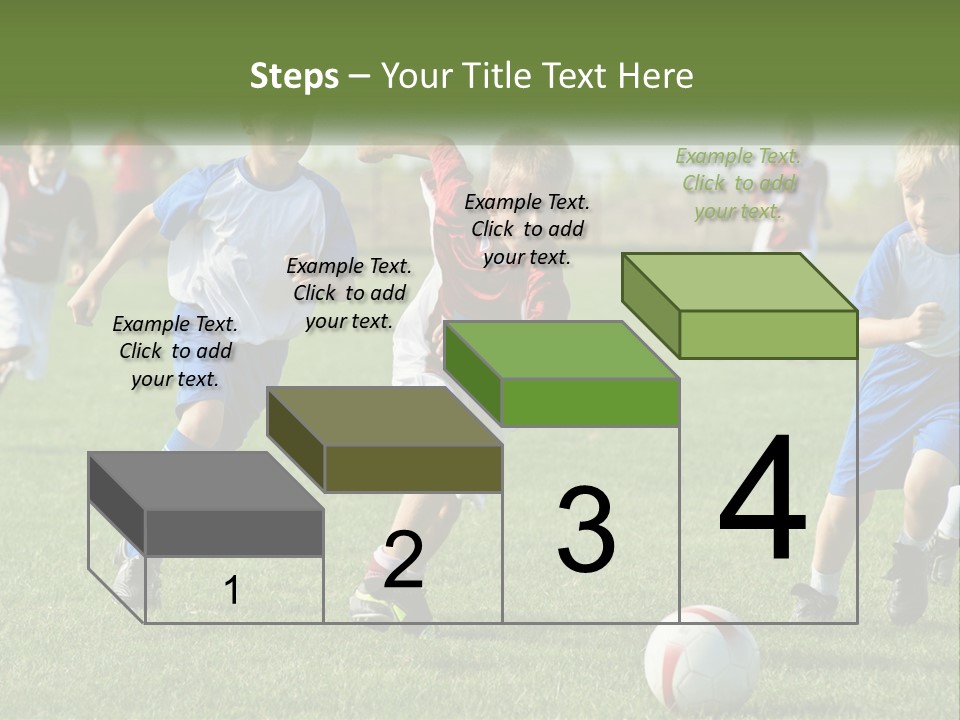 Steps – Your Title Text Here

Example Text. Click to add your text.

Example Text. Click to add your text.

Example Text. Click to add your text.

Example Text. Click to add your text.

1

2

3

4